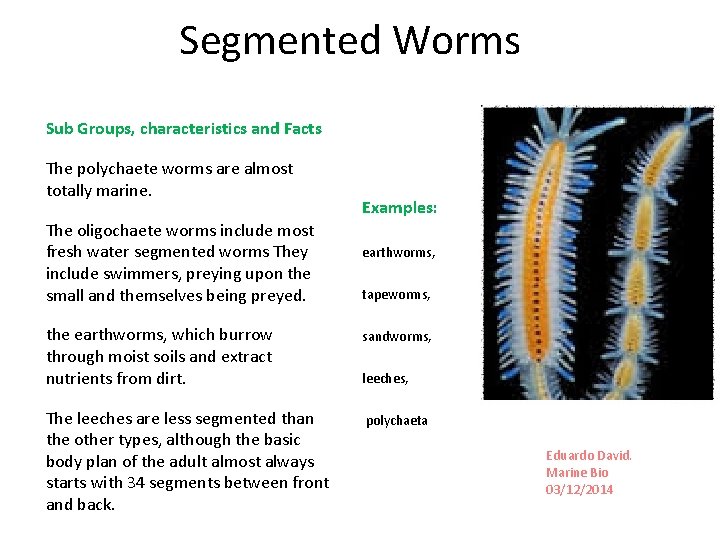 Segmented Worms

Sub Groups, characteristics and Facts

The polychaete worms are almost totally marine.

The oligochaete worms include most fresh water segmented worms They include swimmers, preying upon the small and themselves being preyed.

the earthworms, which burrow through moist soils and extract nutrients from dirt.

The leeches are less segmented than the other types, although the basic body plan of the adult almost always starts with 34 segments between front and back.

Examples:

earthworms,

tapewoms,

sandworms,

leeches,

polychaeta

Eduardo David.
Marine Bio
03/12/2014